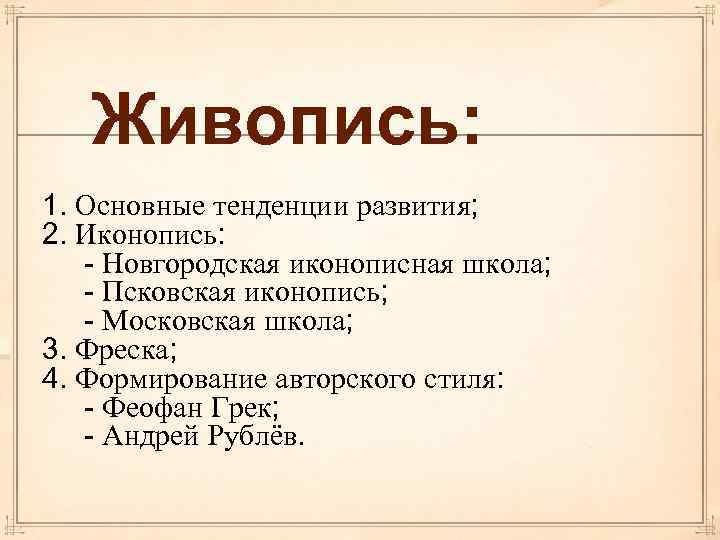 Живопись:

1. Основные тенденции развития;
2. Иконопись:
- Новгородская иконописная школа;
- Псковская иконопись;
- Московская школа;
3. Фреска;
4. Формирование авторского стиля:
- Феофан Грек;
- Андрей Рублёв.